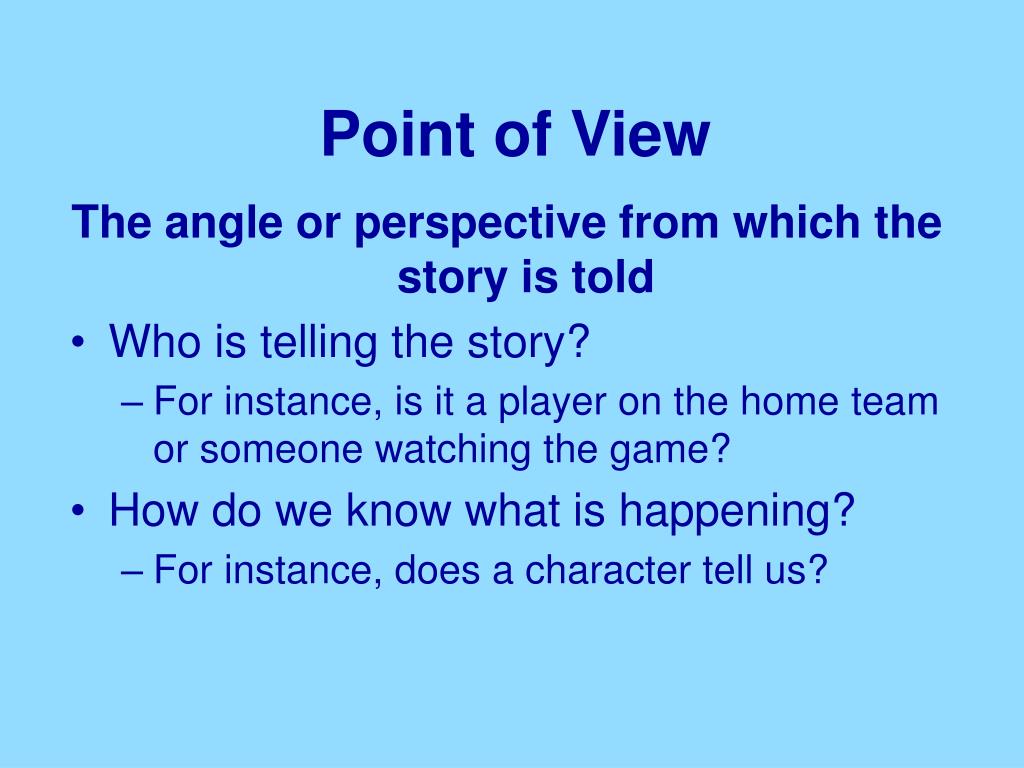 Point of View

The angle or perspective from which the story is told

• Who is telling the story?
– For instance, is it a player on the home team or someone watching the game?
• How do we know what is happening?
– For instance, does a character tell us?